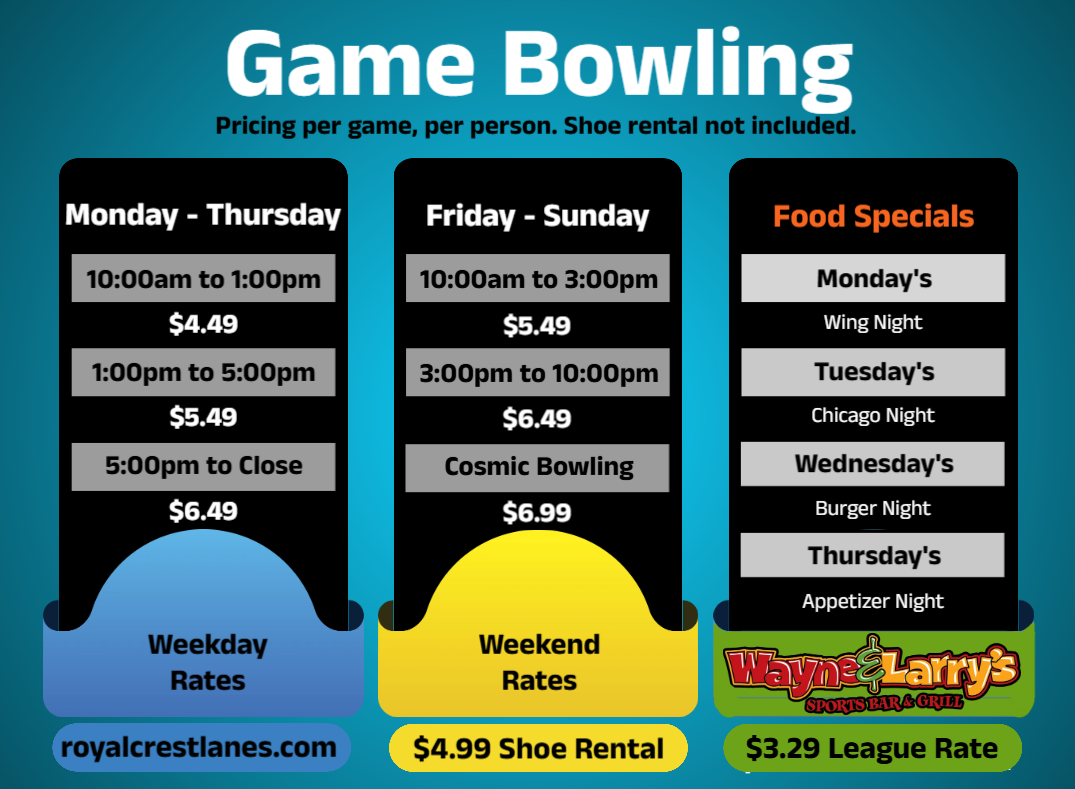 Game Bowling

Pricing per game, per person. Shoe rental not included.

Monday - Thursday

10:00am to 1:00pm

$4.49

1:00pm to 5:00pm

$5.49

5:00pm to Close

$6.49

Weekday Rates

royalcrestlanes.com

Friday - Sunday

10:00am to 3:00pm

$5.49

3:00pm to 10:00pm

$6.49

Cosmic Bowling

$6.99

Weekend Rates

$4.99 Shoe Rental

Food Specials

Monday's

Wing Night

Tuesday's

Chicago Night

Wednesday's

Burger Night

Thursday's

Appetizer Night

Wayne & Larry's SPORTS BAR & GRILL

$3.29 League Rate